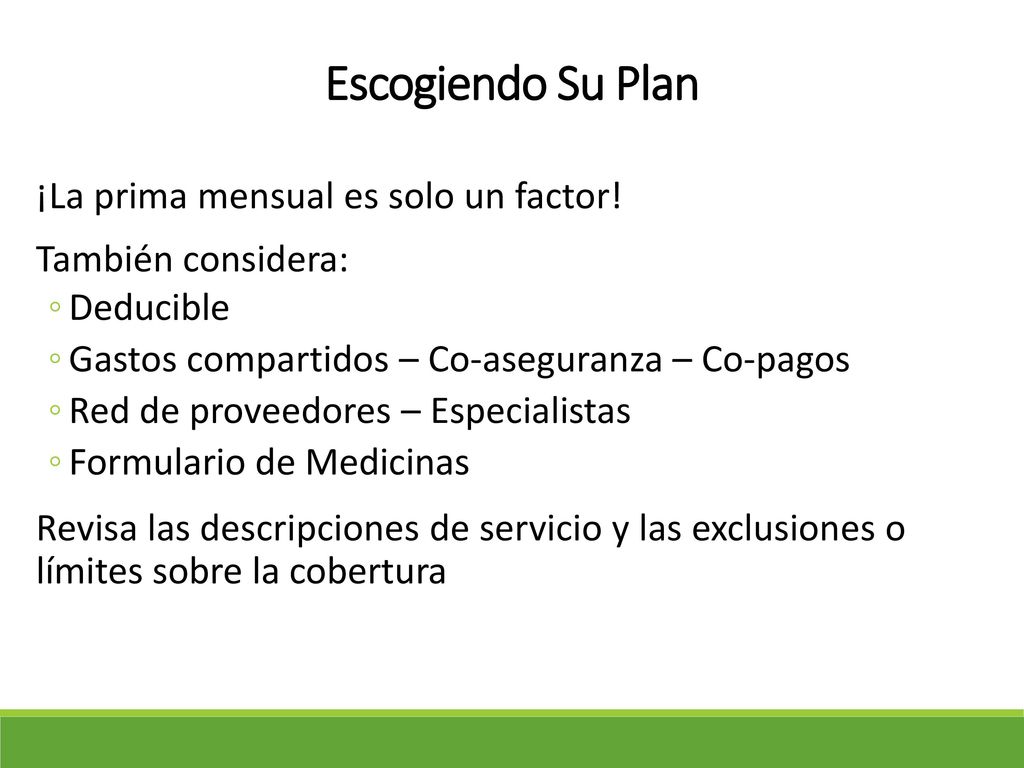 Escogiendo Su Plan

¡La prima mensual es solo un factor!

También considera:
◦ Deducible
◦ Gastos compartidos – Co-aseguranza – Co-pagos
◦ Red de proveedores – Especialistas
◦ Formulario de Medicinas

Revisa las descripciones de servicio y las exclusiones o límites sobre la cobertura